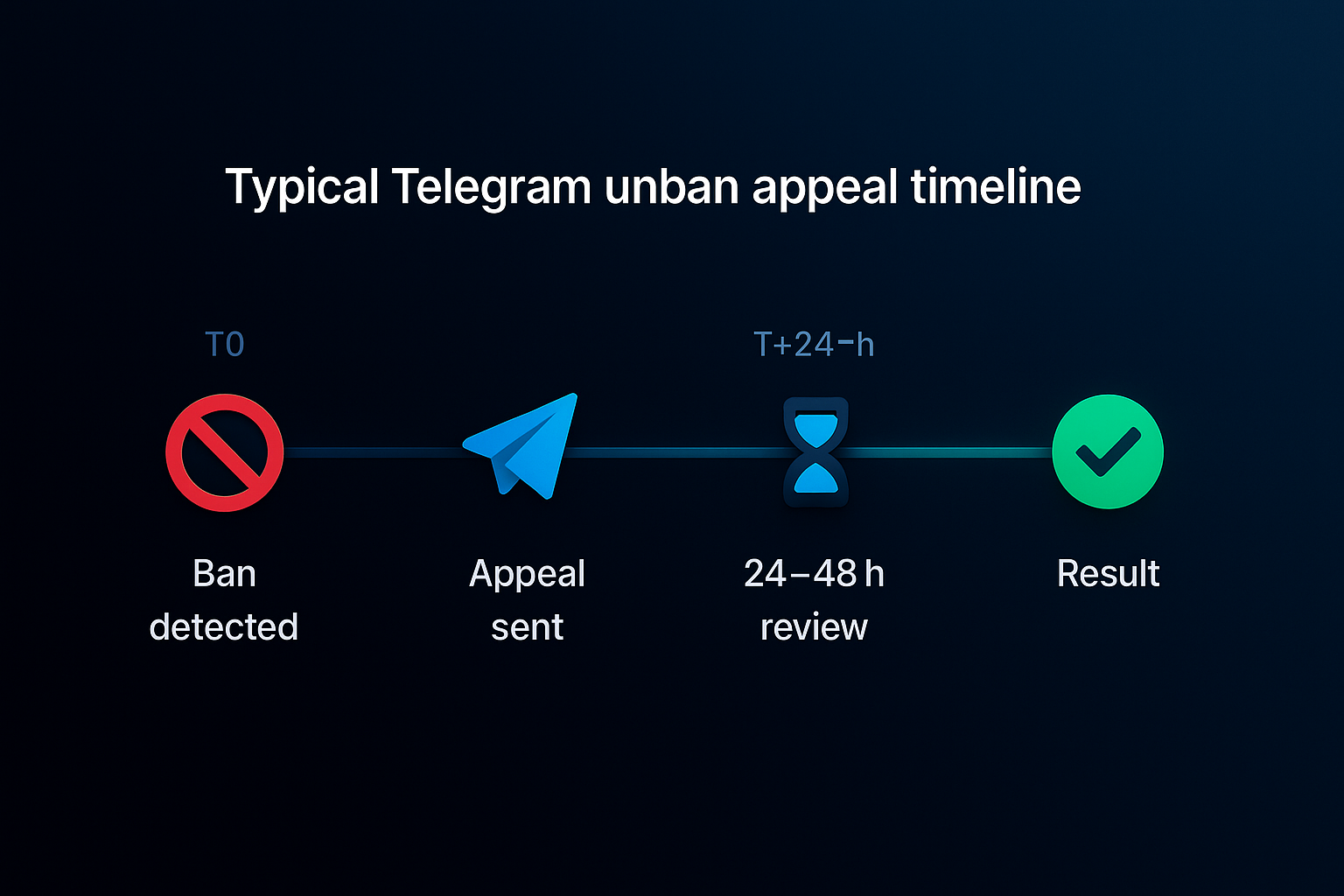 Typical Telegram unban appeal timeline

T0

T+24-h

Ban detected

Appeal sent

24–48 h review

Result